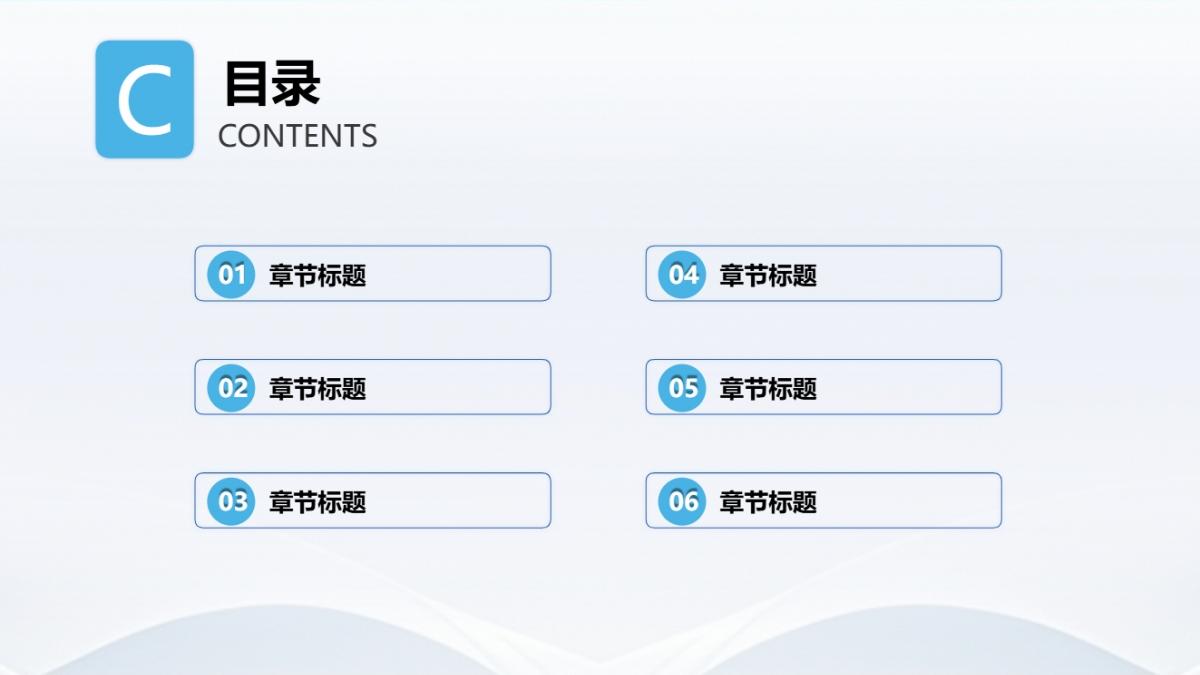 C

目录
CONTENTS

01 章节标题

02 章节标题

03 章节标题

04 章节标题

05 章节标题

06 章节标题